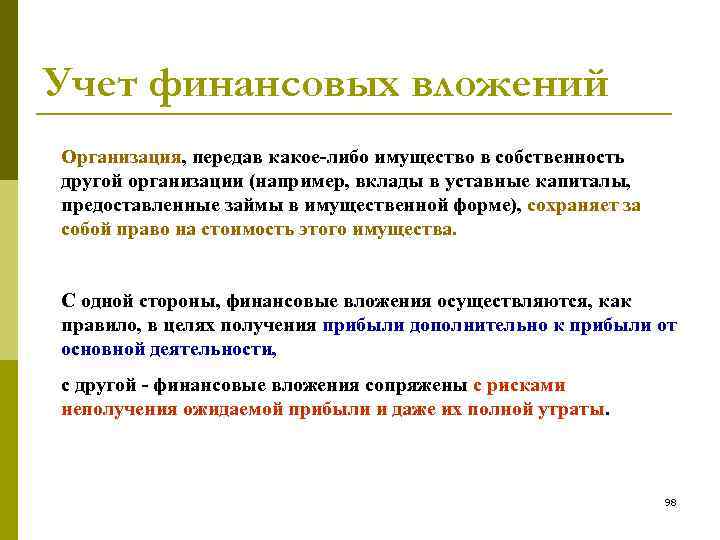 Учет финансовых вложений

Организация, передав какое-либо имущество в собственность другой организации (например, вклады в уставные капиталы, предоставленные займы в имущественной форме), сохраняет за собой право на стоимость этого имущества.

С одной стороны, финансовые вложения осуществляются, как правило, в целях получения прибыли дополнительно к прибыли от основной деятельности,

с другой - финансовые вложения сопряжены с рисками неполучения ожидаемой прибыли и даже их полной утраты.

98